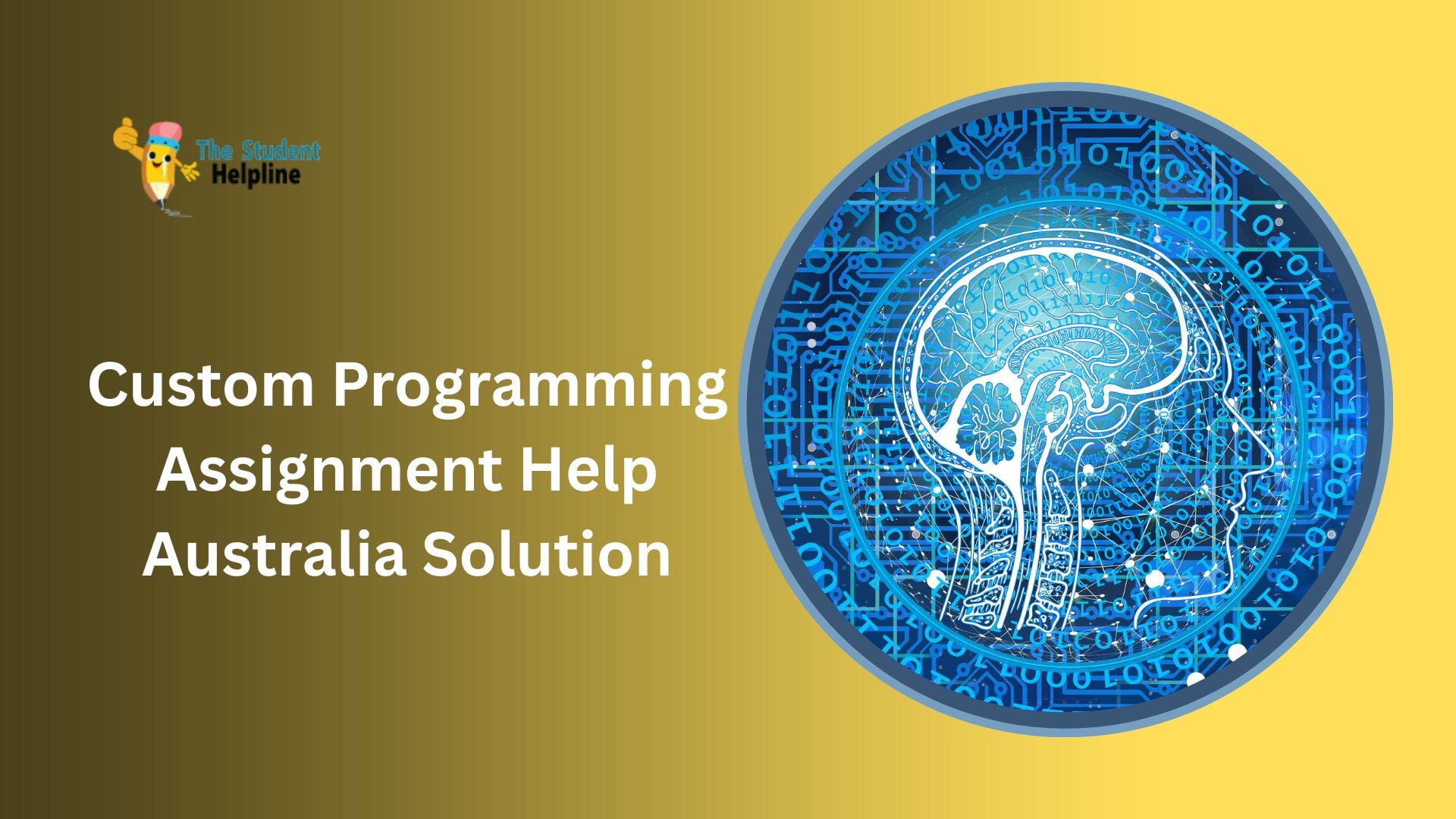 The Student
Helpline

Custom Programming Assignment Help Australia Solution